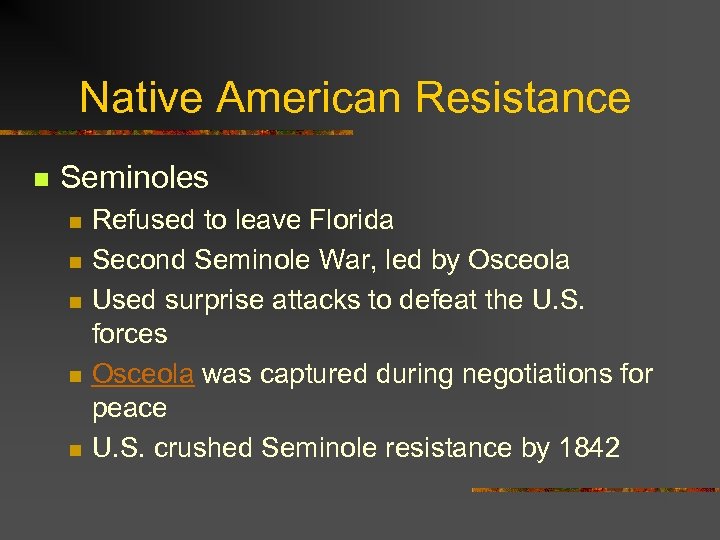 Native American Resistance

Seminoles

Refused to leave Florida

Second Seminole War, led by Osceola

Used surprise attacks to defeat the U.S. forces

Osceola was captured during negotiations for peace

U.S. crushed Seminole resistance by 1842